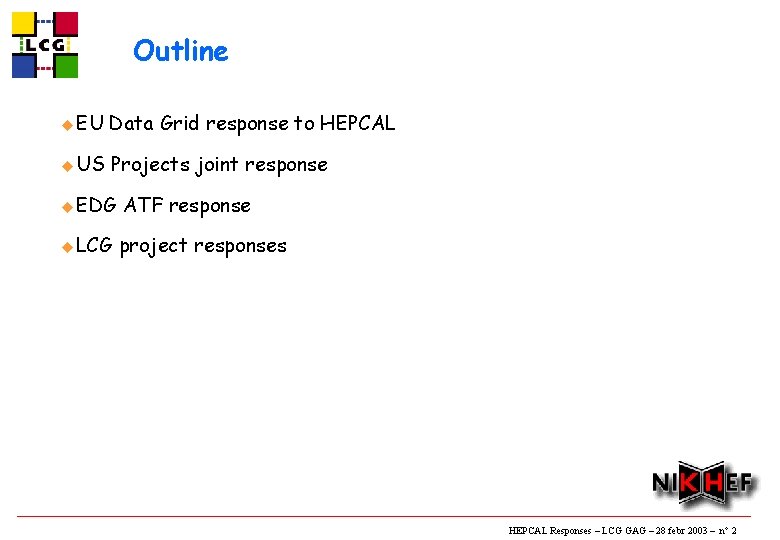 LCG

Outline

EU Data Grid response to HEPCAL

US Projects joint response

EDG ATF response

LCG project responses

NIKHEF

HEPCAL Responses – LCG GAG – 28 febr 2003 – n° 2